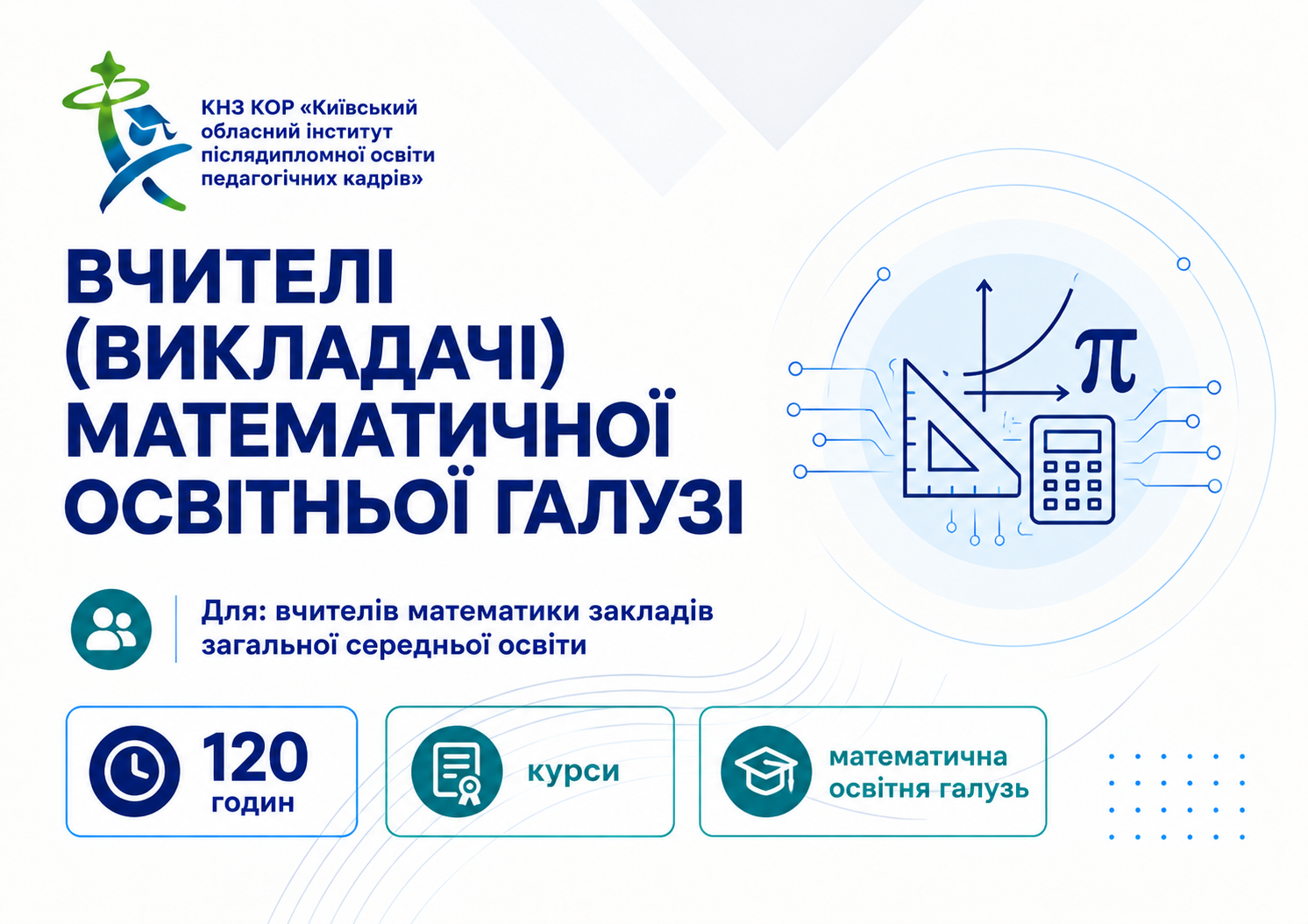 КНЗ КОР «Київський обласний інститут післядипломної освіти педагогічних кадрів»

ВЧИТЕЛІ (ВИКЛАДАЧІ) МАТЕМАТИЧНОЇ ОСВІТНЬОЇ ГАЛУЗІ

$\pi$

Для: вчителів математики закладів загальної середньої освіти

120 годин

курси

математична освітня галузь